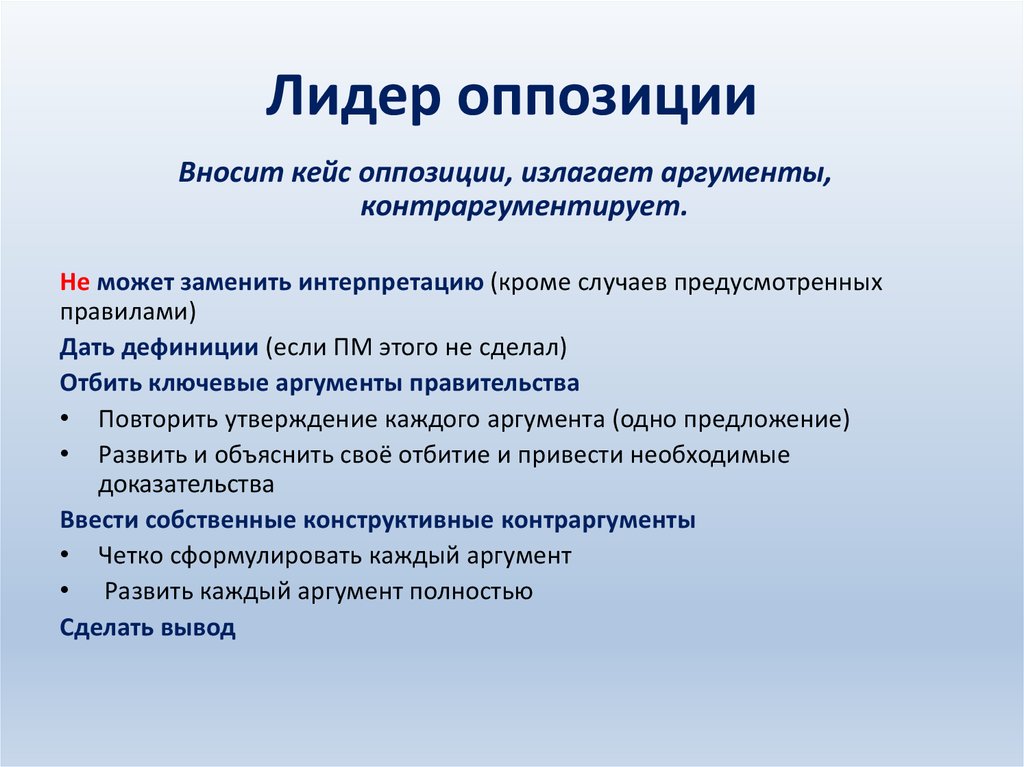 Лидер оппозиции

Вносит кейс оппозиции, излагает аргументы, контраргументирует.

Не может заменить интерпретацию (кроме случаев предусмотренных правилами)

Дать дефиниции (если ПМ этого не сделал)

Отбить ключевые аргументы правительства

• Повторить утверждение каждого аргумента (одно предложение)

• Развить и объяснить своё отбитие и привести необходимые доказательства

Ввести собственные конструктивные контраргументы

• Четко сформулировать каждый аргумент

• Развить каждый аргумент полностью

Сделать вывод